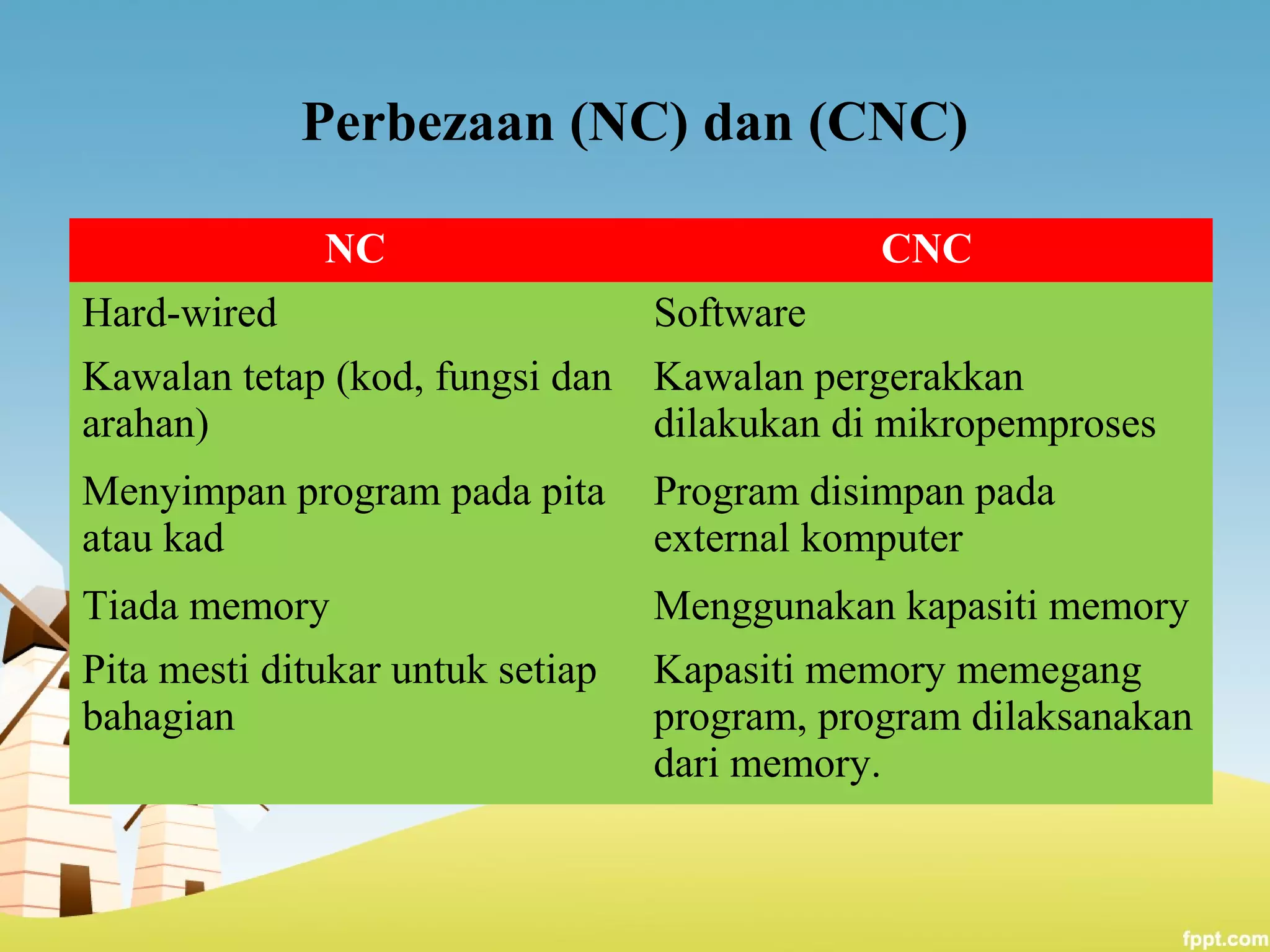 Perbezaan (NC) dan (CNC)

| NC | CNC |
|---|---|
| Hard-wired | Software |
| Kawalan tetap (kod, fungsi dan arahan) | Kawalan pergerakkan dilakukan di mikropemproses |
| Menyimpan program pada pita atau kad | Program disimpan pada external komputer |
| Tiada memory | Menggunakan kapasiti memory |
| Pita mesti ditukar untuk setiap bahagian | Kapasiti memory memegang program, program dilaksanakan dari memory. |

fppt.com